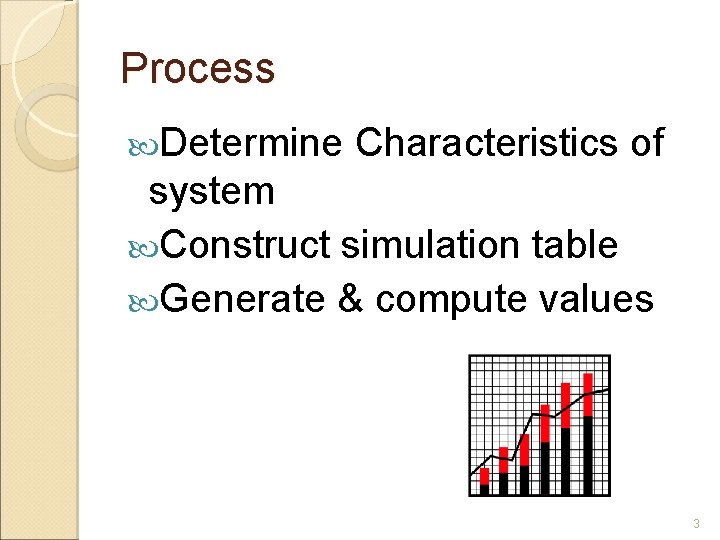 Process

Determine Characteristics of system

Construct simulation table

Generate & compute values

3